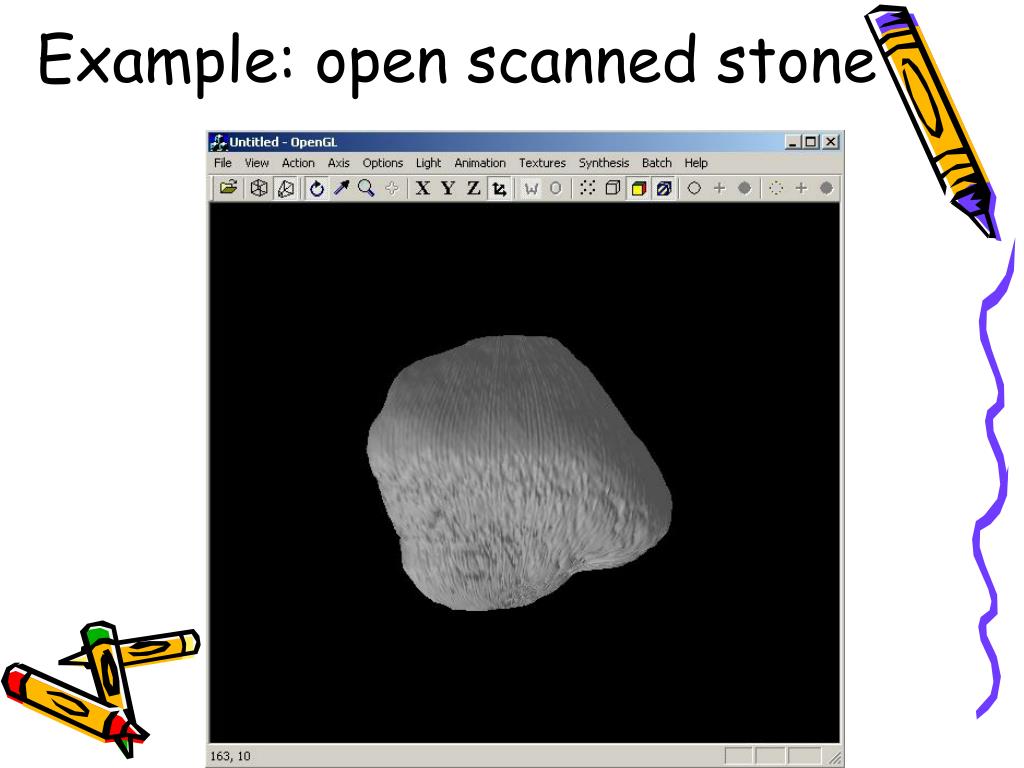 Example: open scanned stone

Untitled - OpenGL

File View Action Axis Options Light Animation Textures Synthesis Batch Help

X Y Z W O

163, 10